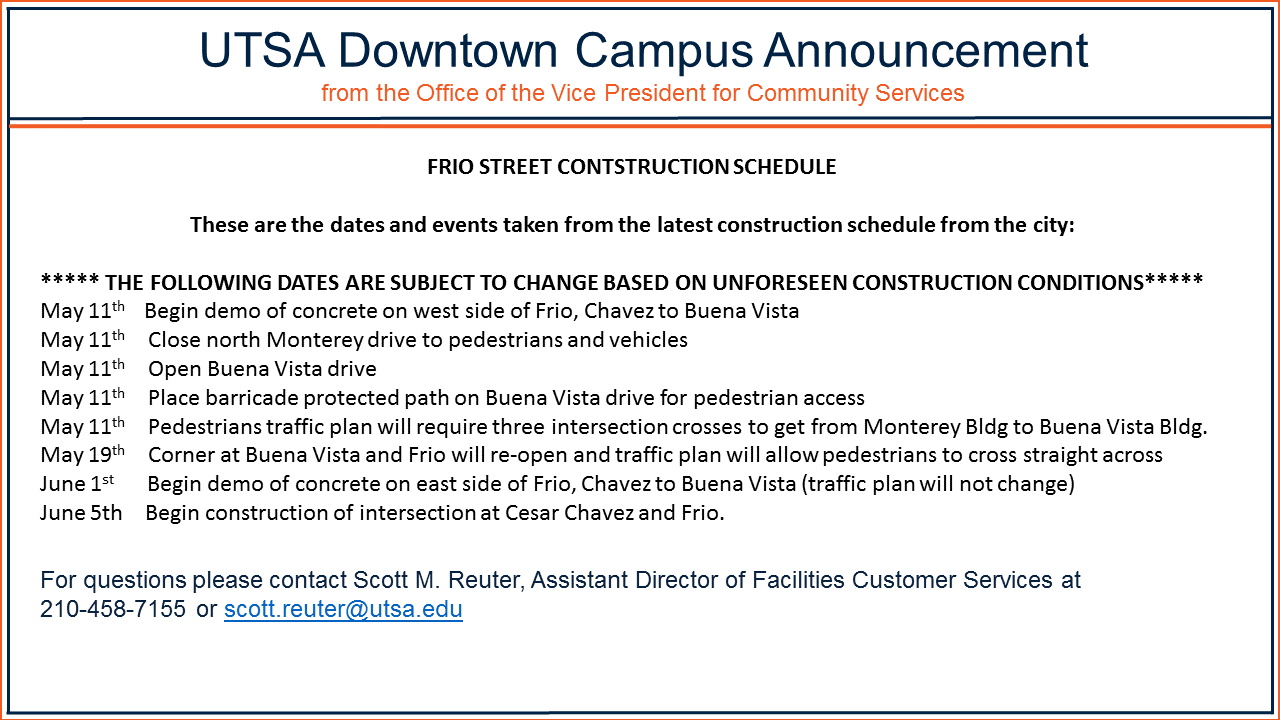 UTSA Downtown Campus Announcement
from the Office of the Vice President for Community Services

FRIO STREET CONTSTRUCTION SCHEDULE

These are the dates and events taken from the latest construction schedule from the city:

***** THE FOLLOWING DATES ARE SUBJECT TO CHANGE BASED ON UNFORESEEN CONSTRUCTION CONDITIONS*****
May 11$^{th}$ Begin demo of concrete on west side of Frio, Chavez to Buena Vista
May 11$^{th}$ Close north Monterey drive to pedestrians and vehicles
May 11$^{th}$ Open Buena Vista drive
May 11$^{th}$ Place barricade protected path on Buena Vista drive for pedestrian access
May 11$^{th}$ Pedestrians traffic plan will require three intersection crosses to get from Monterey Bldg to Buena Vista Bldg.
May 19$^{th}$ Corner at Buena Vista and Frio will re-open and traffic plan will allow pedestrians to cross straight across
June 1$^{st}$ Begin demo of concrete on east side of Frio, Chavez to Buena Vista (traffic plan will not change)
June 5th Begin construction of intersection at Cesar Chavez and Frio.

For questions please contact Scott M. Reuter, Assistant Director of Facilities Customer Services at 210-458-7155 or scott.reuter@utsa.edu